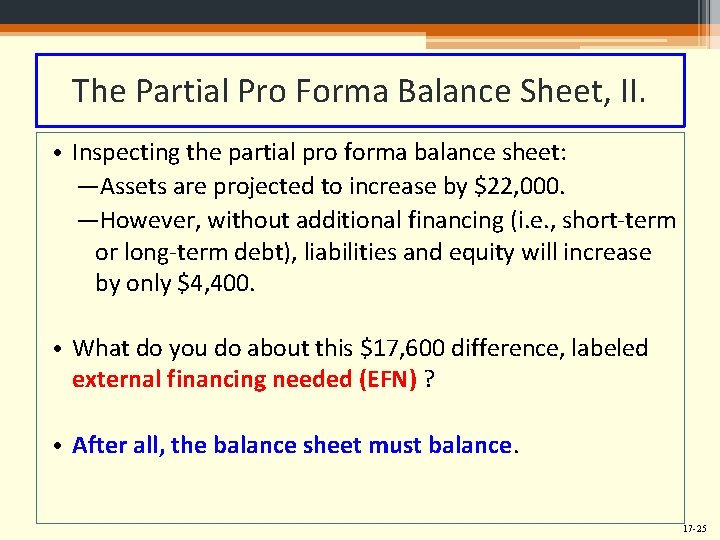 The Partial Pro Forma Balance Sheet, II.

• Inspecting the partial pro forma balance sheet:
—Assets are projected to increase by \$22,000.
—However, without additional financing (i.e., short-term or long-term debt), liabilities and equity will increase by only \$4,400.

• What do you do about this \$17,600 difference, labeled external financing needed (EFN) ?

• After all, the balance sheet must balance.

17-25